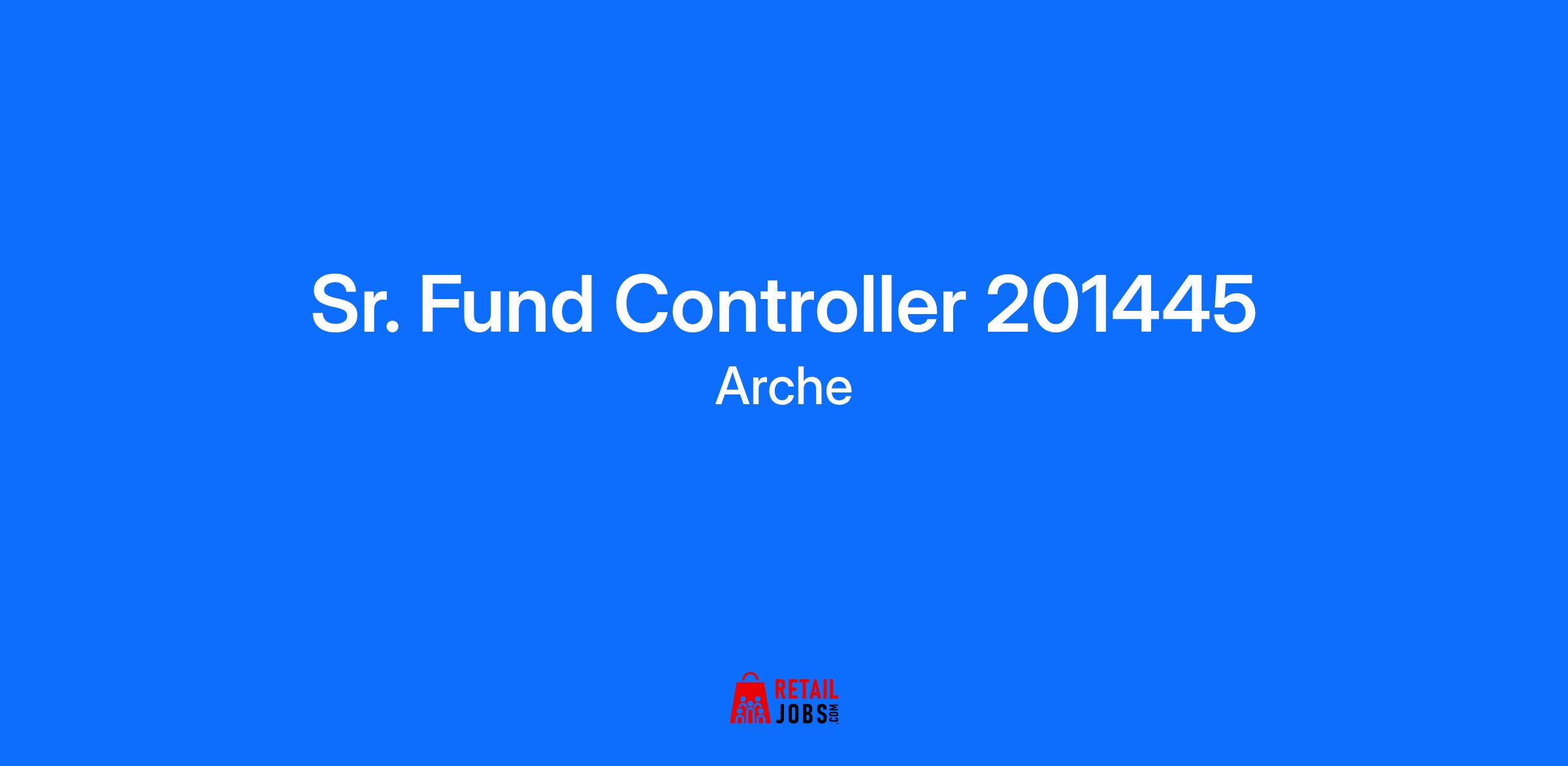 Sr. Fund Controller 201445

Arche

RETAIL
JOBS.COM